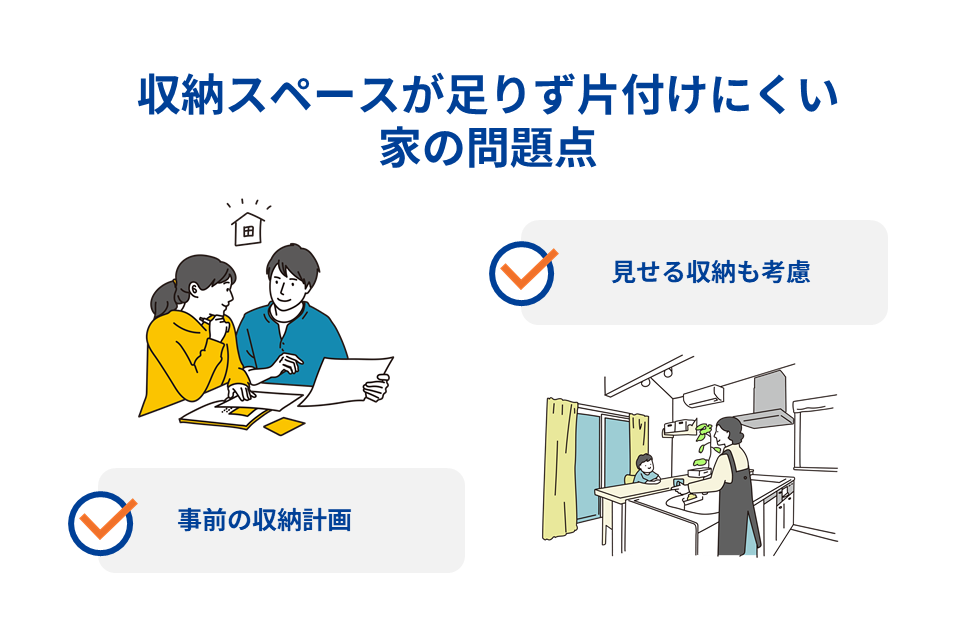 収納スペースが足りず片付けにくい家の問題点

見せる収納も考慮

事前の収納計画